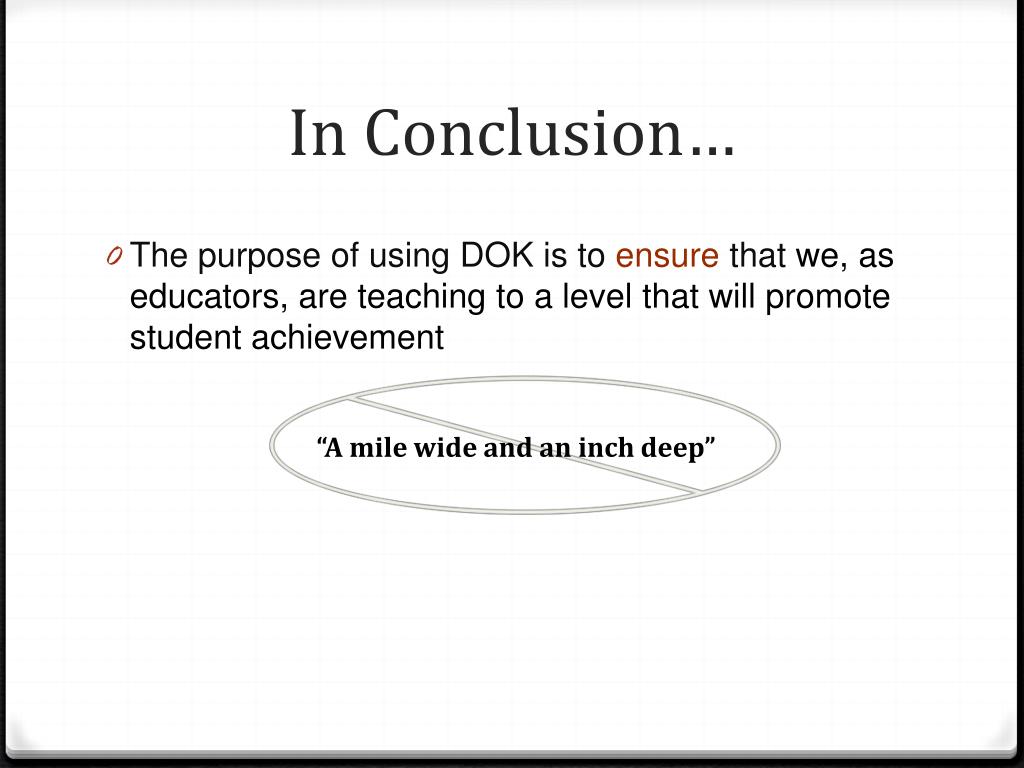 In Conclusion…

0 The purpose of using DOK is to ensure that we, as educators, are teaching to a level that will promote student achievement

“A mile wide and an inch deep”